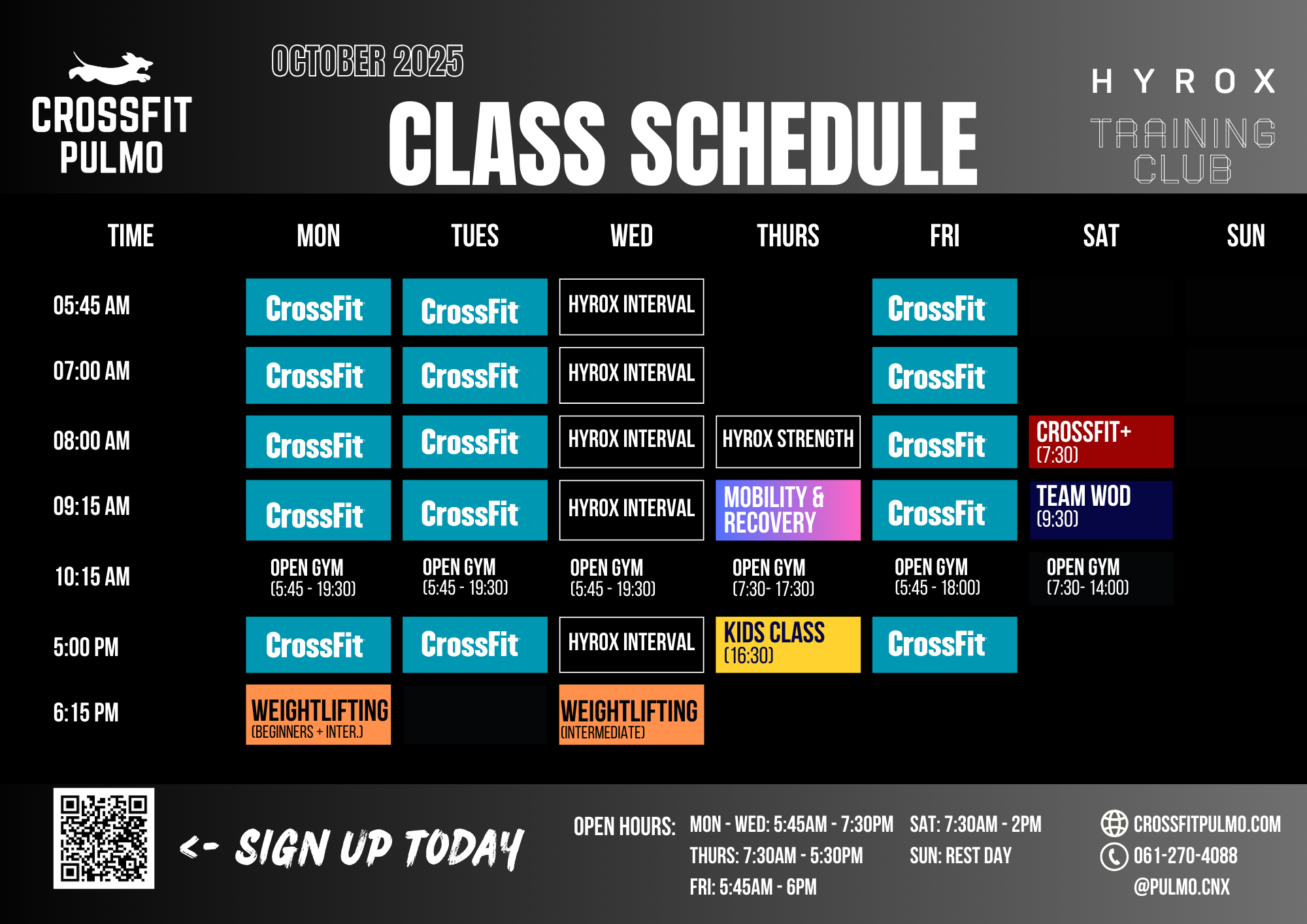 CROSSFIT PULMO

OCTOBER 2025

CLASS SCHEDULE

HYROX TRAINING CLUB

| TIME | MON | TUES | WED | THURS | FRI | SAT | SUN |
|---|---|---|---|---|---|---|---|
| 05:45 AM | CrossFit | CrossFit | HYROX INTERVAL | | CrossFit | | |
| 07:00 AM | CrossFit | CrossFit | HYROX INTERVAL | | CrossFit | | |
| 08:00 AM | CrossFit | CrossFit | HYROX INTERVAL | HYROX STRENGTH | CrossFit | CROSSFIT+ (7:30) | |
| 09:15 AM | CrossFit | CrossFit | HYROX INTERVAL | MOBILITY & RECOVERY | CrossFit | TEAM WOD (9:30) | |
| 10:15 AM | OPEN GYM (5:45 - 19:30) | OPEN GYM (5:45 - 19:30) | OPEN GYM (5:45 - 19:30) | OPEN GYM (7:30- 17:30) | OPEN GYM (5:45 - 18:00) | OPEN GYM (7:30- 14:00) | |
| 5:00 PM | CrossFit | CrossFit | HYROX INTERVAL | KIDS CLASS (16:30) | CrossFit | | |
| 6:15 PM | WEIGHTLIFTING (BEGINNERS + INTER.) | | WEIGHTLIFTING (INTERMEDIATE) | | | | |

<- SIGN UP TODAY

OPEN HOURS: MON - WED: 5:45AM - 7:30PM
THURS: 7:30AM - 5:30PM
FRI: 5:45AM - 6PM
SAT: 7:30AM - 2PM
SUN: REST DAY

CROSSFITPULMO.COM
061-270-4088
@PULMO.CNX